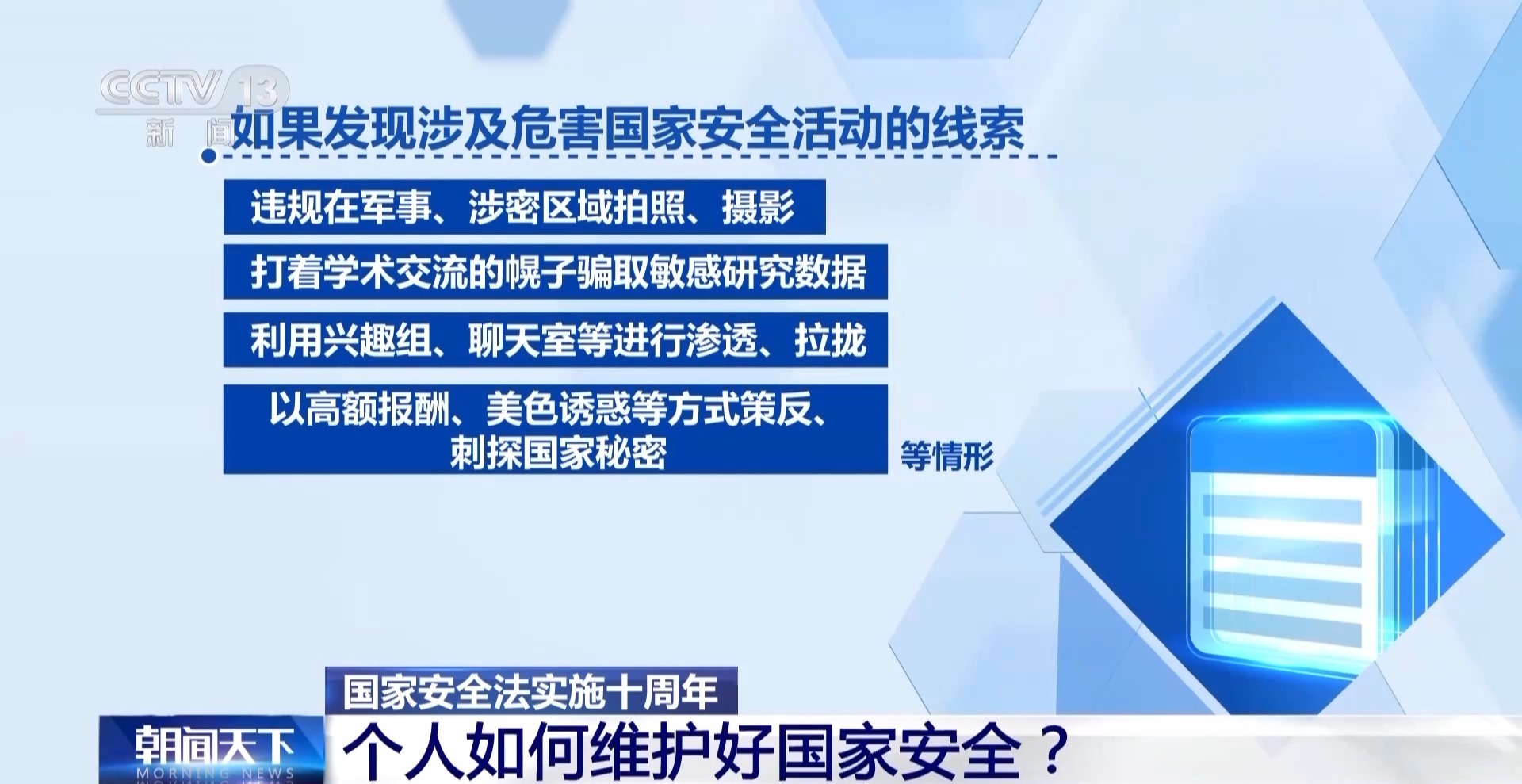 CCTV 13
新闻

如果发现涉及危害国家安全活动的线索

违规在军事、涉密区域拍照、摄影

打着学术交流的幌子骗取敏感研究数据

利用兴趣组、聊天室等进行渗透、拉拢

以高额报酬、美色诱惑等方式策反、刺探国家秘密

等情形

国家安全法实施十周年

朝闻天下
MORNING NEWS

个人如何维护好国家安全？